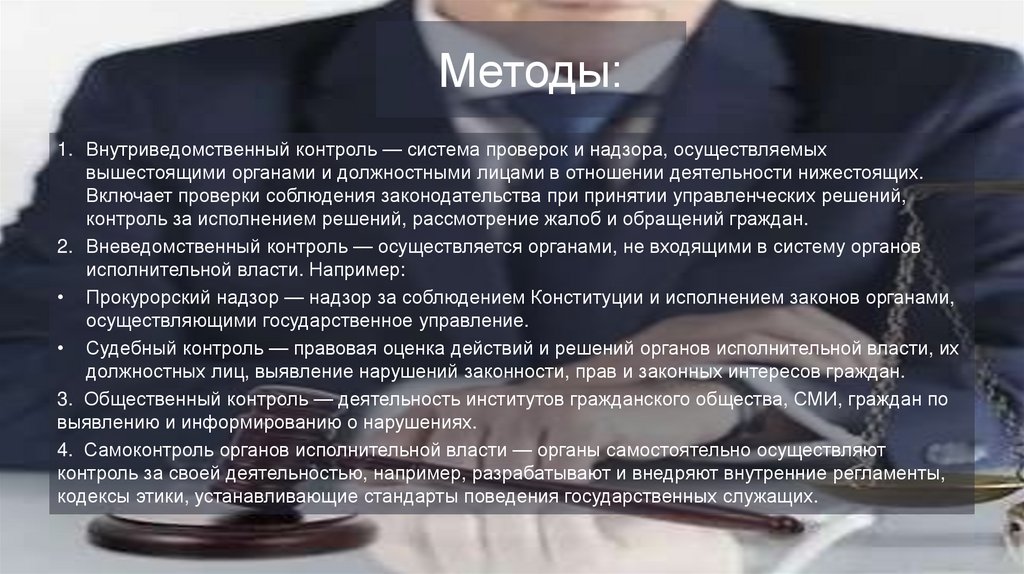 Методы:

1. Внутриведомственный контроль — система проверок и надзора, осуществляемых вышестоящими органами и должностными лицами в отношении деятельности нижестоящих. Включает проверки соблюдения законодательства при принятии управленческих решений, контроль за исполнением решений, рассмотрение жалоб и обращений граждан.

2. Вневедомственный контроль — осуществляется органами, не входящими в систему органов исполнительной власти. Например:

• Прокурорский надзор — надзор за соблюдением Конституции и исполнением законов органами, осуществляющими государственное управление.

• Судебный контроль — правовая оценка действий и решений органов исполнительной власти, их должностных лиц, выявление нарушений законности, прав и законных интересов граждан.

3. Общественный контроль — деятельность институтов гражданского общества, СМИ, граждан по выявлению и информированию о нарушениях.

4. Самоконтроль органов исполнительной власти — органы самостоятельно осуществляют контроль за своей деятельностью, например, разрабатывают и внедряют внутренние регламенты, кодексы этики, устанавливающие стандарты поведения государственных служащих.